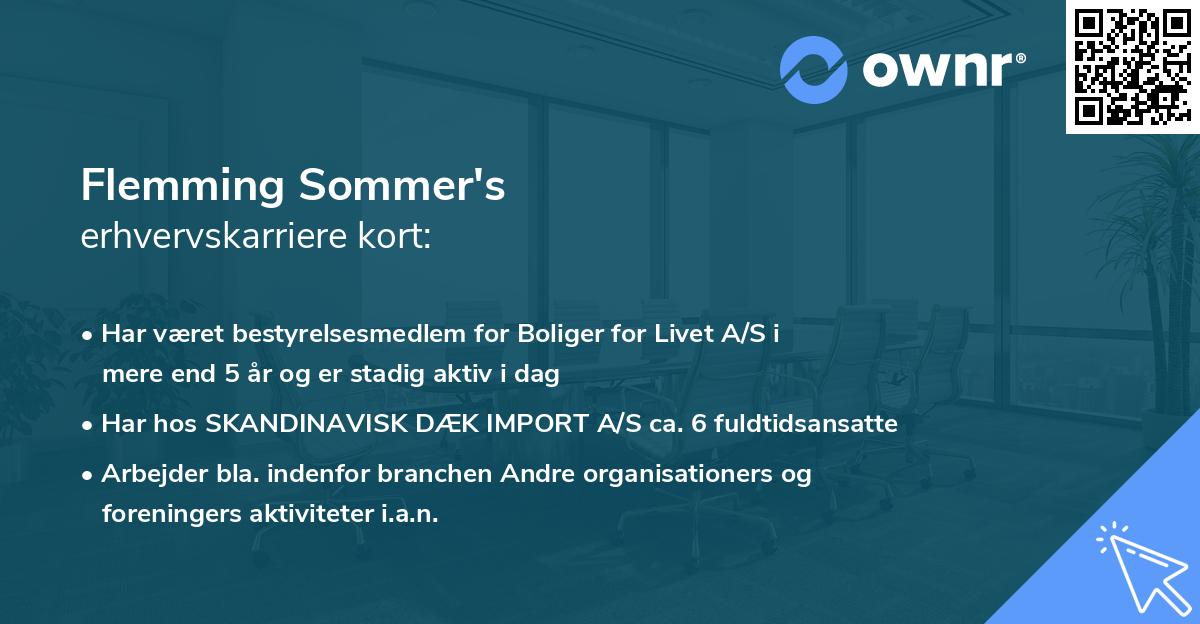 ownr®

Flemming Sommer's
erhvervskarriere kort:

• Har været bestyrelsesmedlem for Boliger for Livet A/S i mere end 5 år og er stadig aktiv i dag
• Har hos SKANDINAVISK DÆK IMPORT A/S ca. 6 fuldtidsansatte
• Arbejder bla. indenfor branchen Andre organisationers og foreningers aktiviteter i.a.n.